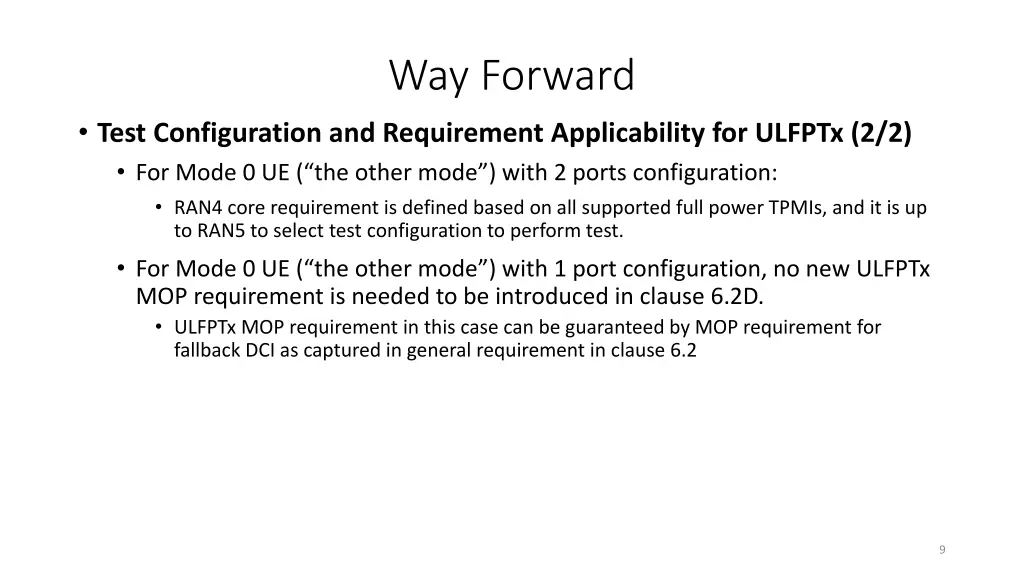 Way Forward

• Test Configuration and Requirement Applicability for ULFPTx (2/2)

• For Mode 0 UE (“the other mode”) with 2 ports configuration:

• RAN4 core requirement is defined based on all supported full power TPMIs, and it is up to RAN5 to select test configuration to perform test.

• For Mode 0 UE (“the other mode”) with 1 port configuration, no new ULFPTx MOP requirement is needed to be introduced in clause 6.2D.

• ULFPTx MOP requirement in this case can be guaranteed by MOP requirement for fallback DCI as captured in general requirement in clause 6.2

9